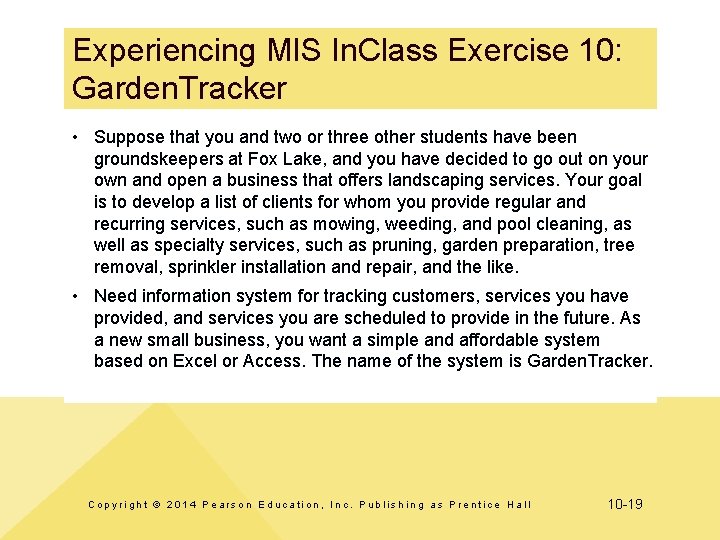 Experiencing MIS InClass Exercise 10: GardenTracker

• Suppose that you and two or three other students have been groundskeepers at Fox Lake, and you have decided to go out on your own and open a business that offers landscaping services. Your goal is to develop a list of clients for whom you provide regular and recurring services, such as mowing, weeding, and pool cleaning, as well as specialty services, such as pruning, garden preparation, tree removal, sprinkler installation and repair, and the like.

• Need information system for tracking customers, services you have provided, and services you are scheduled to provide in the future. As a new small business, you want a simple and affordable system based on Excel or Access. The name of the system is GardenTracker.

Copyright © 2014 Pearson Education, Inc. Publishing as Prentice Hall

10-19